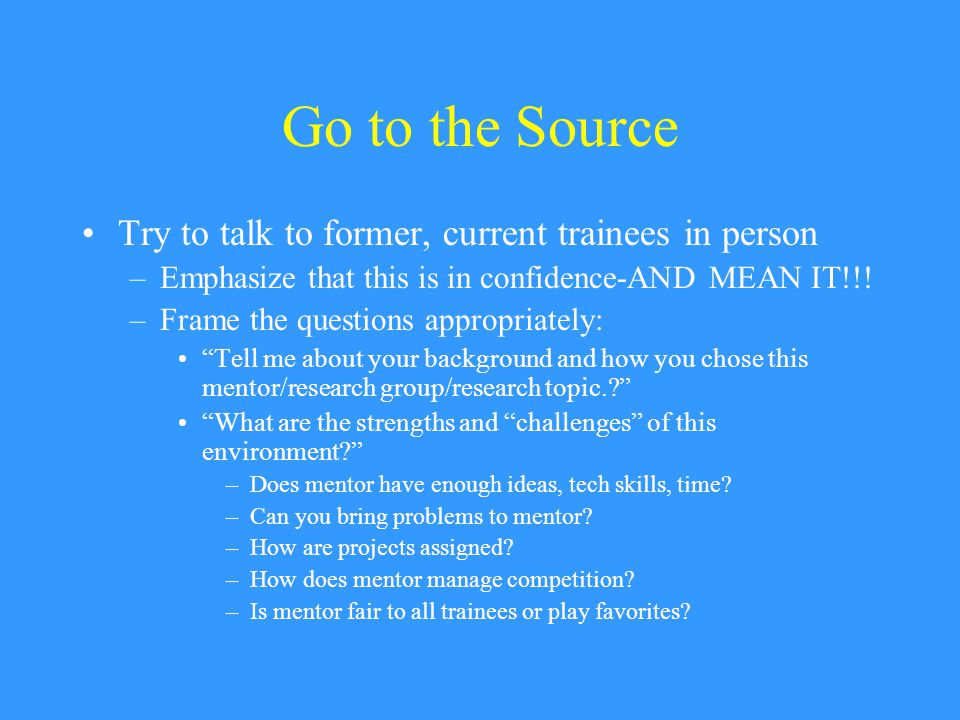 Go to the Source

• Try to talk to former, current trainees in person
– Emphasize that this is in confidence-AND MEAN IT!!!
– Frame the questions appropriately:
• “Tell me about your background and how you chose this mentor/research group/research topic.?”
• “What are the strengths and “challenges” of this environment?”
– Does mentor have enough ideas, tech skills, time?
– Can you bring problems to mentor?
– How are projects assigned?
– How does mentor manage competition?
– Is mentor fair to all trainees or play favorites?